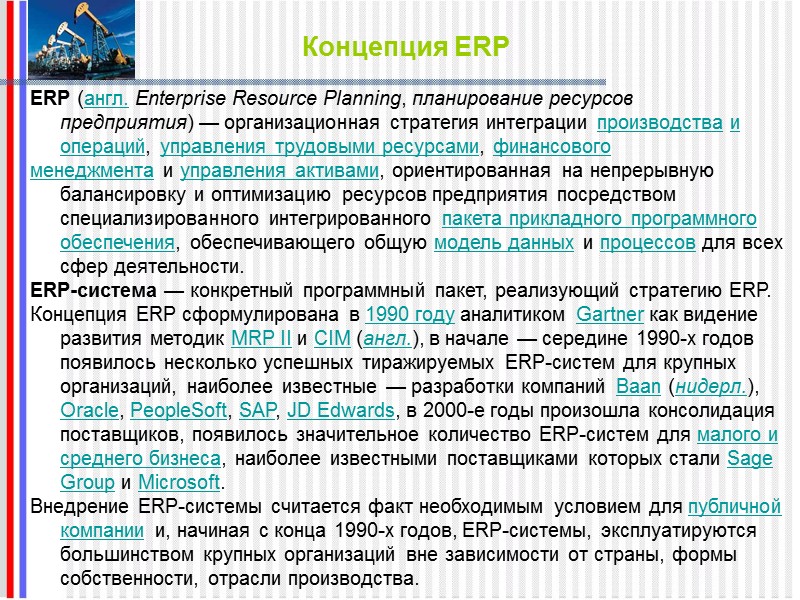 Концепция ERP

ERP (англ. Enterprise Resource Planning, планирование ресурсов предприятия) — организационная стратегия интеграции производства и операций, управления трудовыми ресурсами, финансового менеджмента и управления активами, ориентированная на непрерывную балансировку и оптимизацию ресурсов предприятия посредством специализированного интегрированного пакета прикладного программного обеспечения, обеспечивающего общую модель данных и процессов для всех сфер деятельности.

ERP-система — конкретный программный пакет, реализующий стратегию ERP.

Концепция ERP сформулирована в 1990 году аналитиком Gartner как видение развития методик MRP II и CIM (англ.), в начале — середине 1990-х годов появилось несколько успешных тиражируемых ERP-систем для крупных организаций, наиболее известные — разработки компаний Baan (нидерл.), Oracle, PeopleSoft, SAP, JD Edwards, в 2000-е годы произошла консолидация поставщиков, появилось значительное количество ERP-систем для малого и среднего бизнеса, наиболее известными поставщиками которых стали Sage Group и Microsoft.

Внедрение ERP-системы считается факт необходимым условием для публичной компании и, начиная с конца 1990-х годов, ERP-системы, эксплуатируются большинством крупных организаций вне зависимости от страны, формы собственности, отрасли производства.